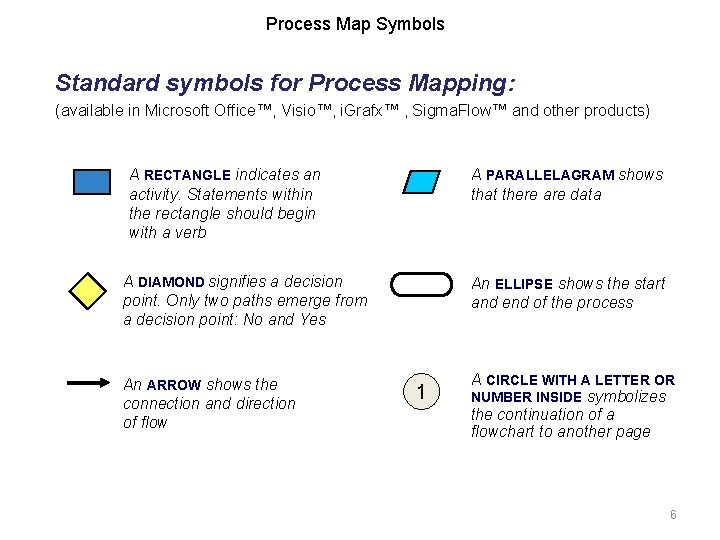 Process Map Symbols

Standard symbols for Process Mapping:

(available in Microsoft Office™, Visio™, iGrafx™ , SigmaFlow™ and other products)

A RECTANGLE indicates an activity. Statements within the rectangle should begin with a verb

A DIAMOND signifies a decision point. Only two paths emerge from a decision point: No and Yes

An ARROW shows the connection and direction of flow

A PARALLELAGRAM shows that there are data

An ELLIPSE shows the start and end of the process

1

A CIRCLE WITH A LETTER OR NUMBER INSIDE symbolizes the continuation of a flowchart to another page

6